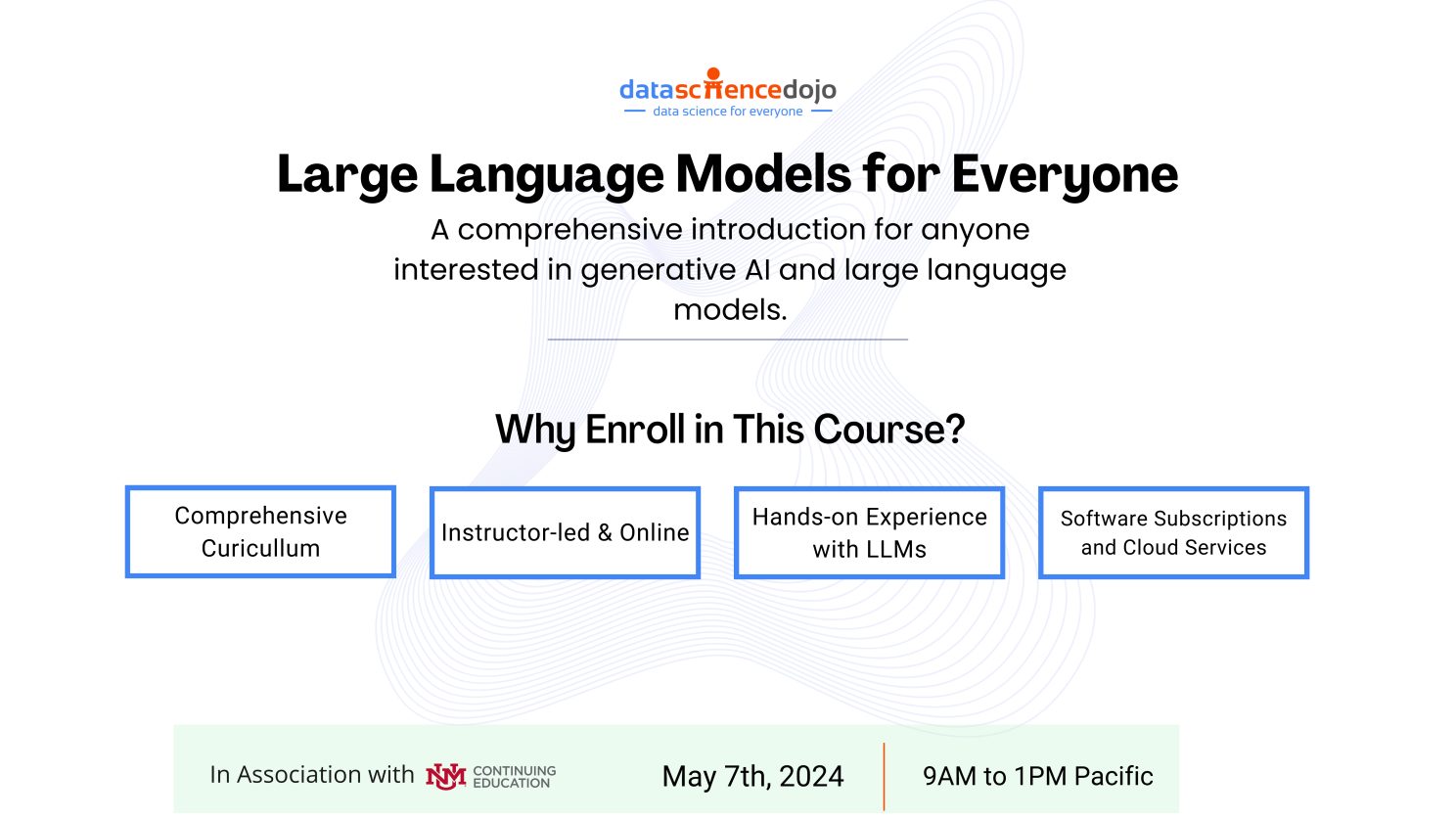 datasciencedojo
data science for everyone

Large Language Models for Everyone

A comprehensive introduction for anyone interested in generative AI and large language models.

Why Enroll in This Course?

Comprehensive Curicullum

Instructor-led & Online

Hands-on Experience with LLMs

Software Subscriptions and Cloud Services

In Association with UNM CONTINUING EDUCATION

May 7th, 2024

9AM to 1PM Pacific